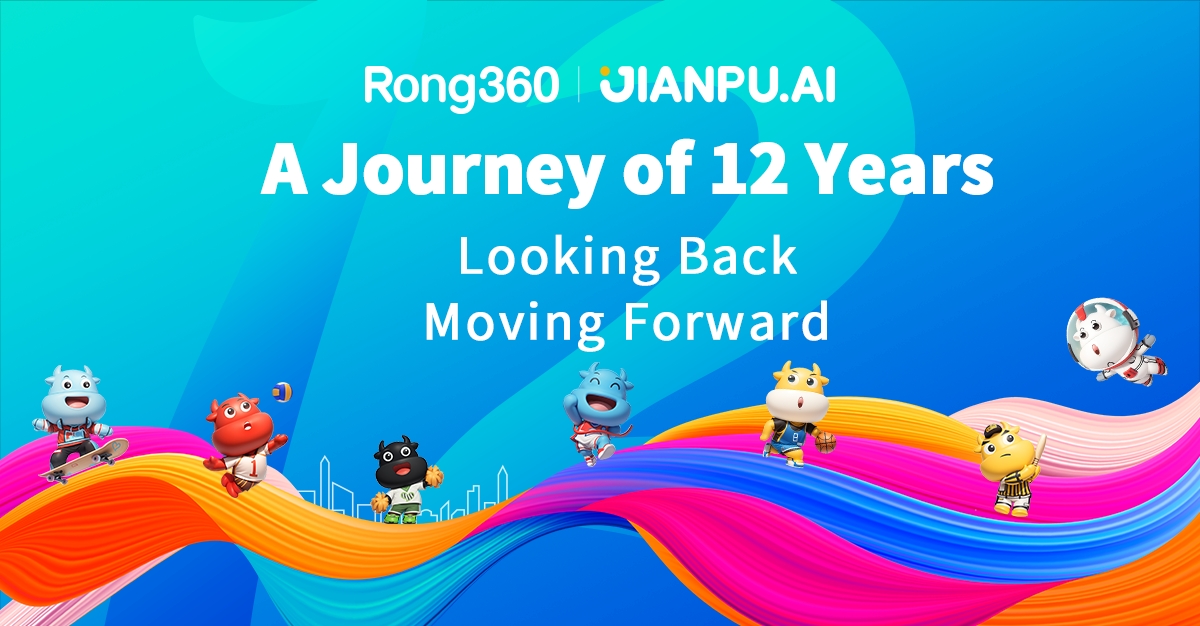 Rong360 | JIANPU.AI

A Journey of 12 Years

Looking Back
Moving Forward

1

8